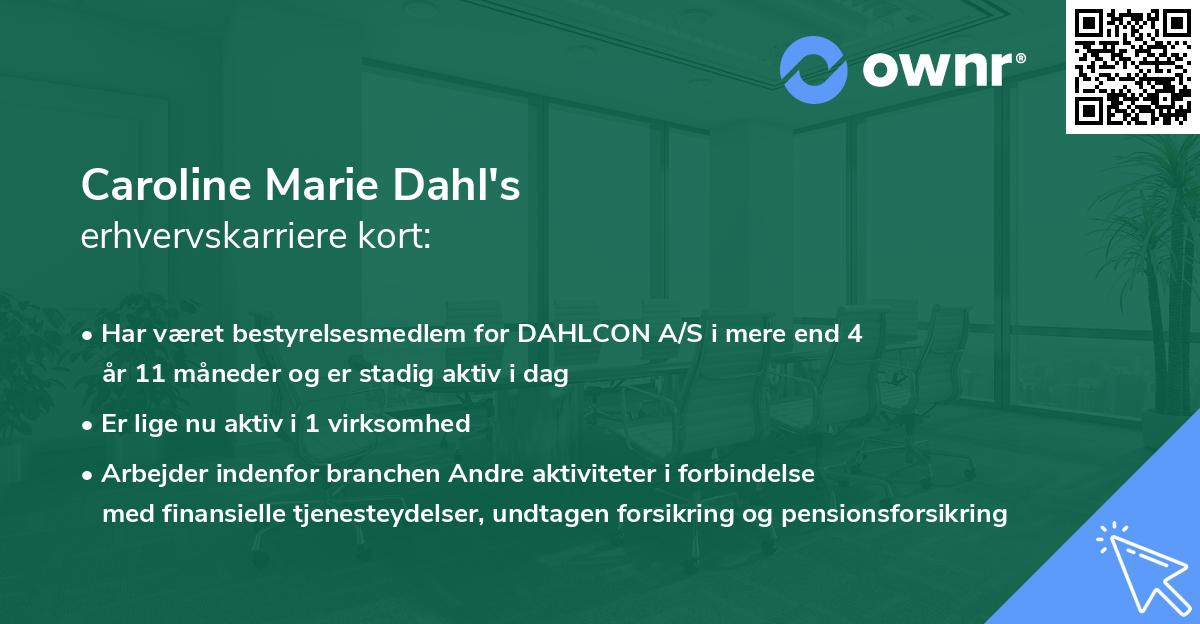 ownr®

Caroline Marie Dahl's
erhvervskarriere kort:

• Har været bestyrelsesmedlem for DAHLCON A/S i mere end 4 år 11 måneder og er stadig aktiv i dag

• Er lige nu aktiv i 1 virksomhed

• Arbejder indenfor branchen Andre aktiviteter i forbindelse med finansielle tjenesteydelser, undtagen forsikring og pensionsforsikring